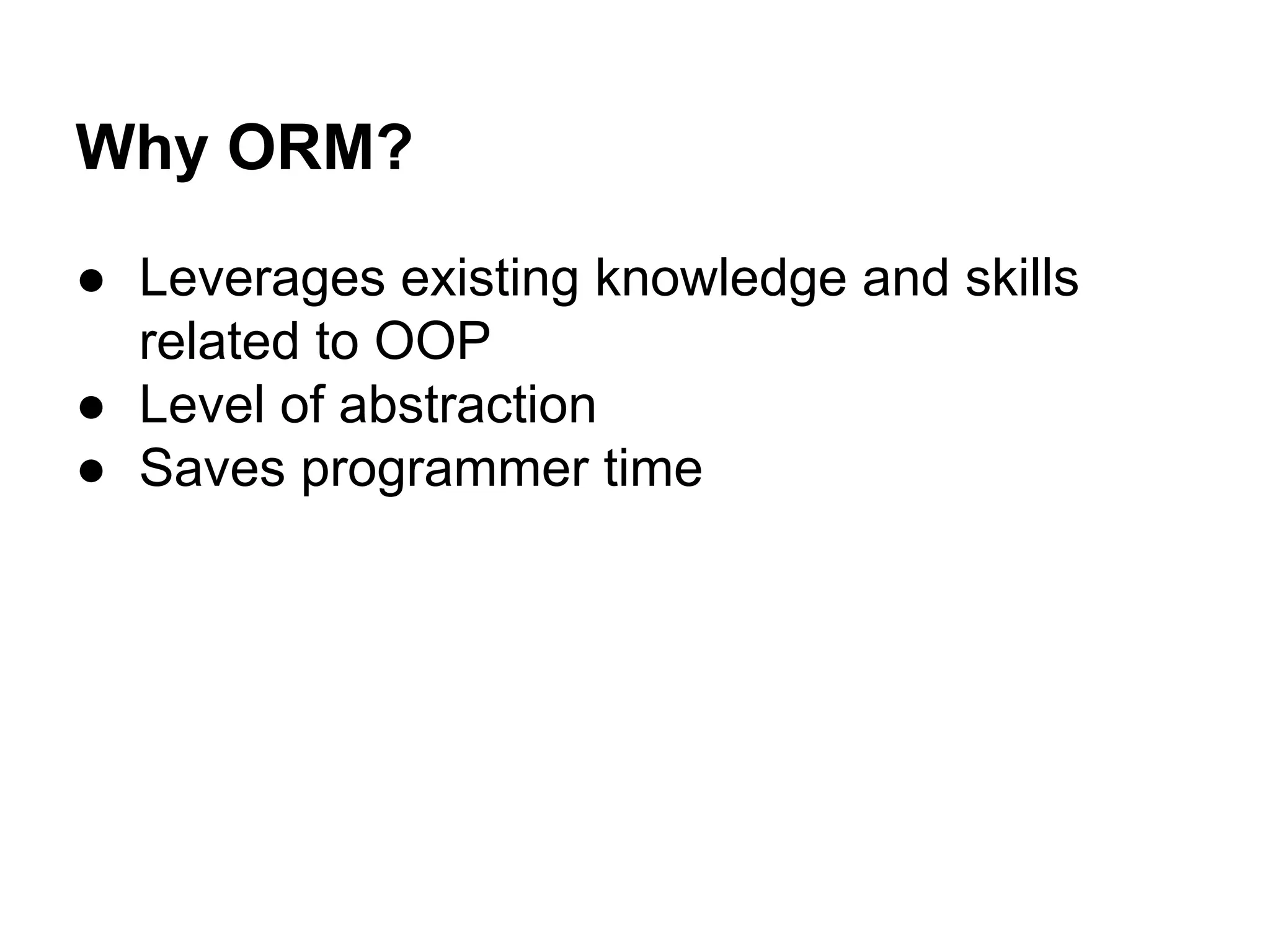 Why ORM?

● Leverages existing knowledge and skills related to OOP
● Level of abstraction
● Saves programmer time